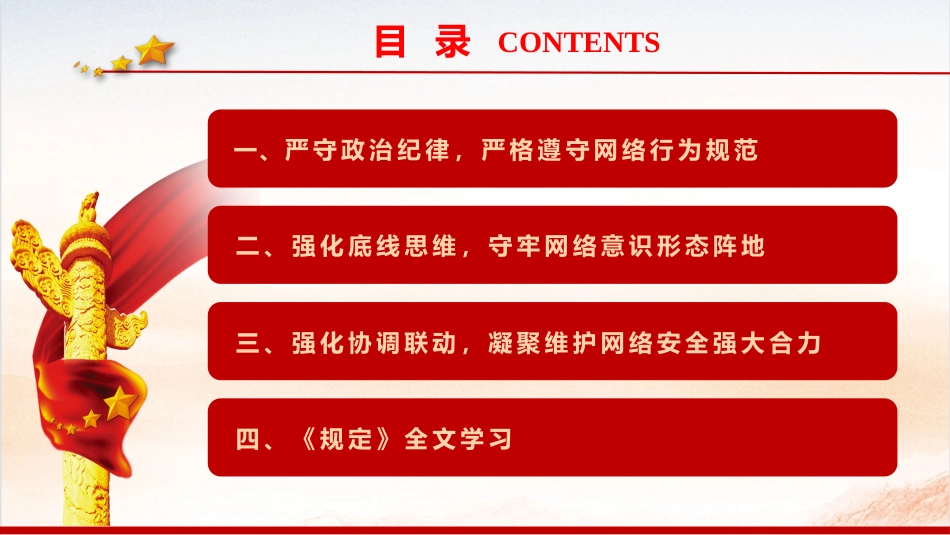 目 录 CONTENTS

一、严守政治纪律，严格遵守网络行为规范

二、强化底线思维，守牢网络意识形态阵地

三、强化协调联动，凝聚维护网络安全强大合力

四、《规定》全文学习